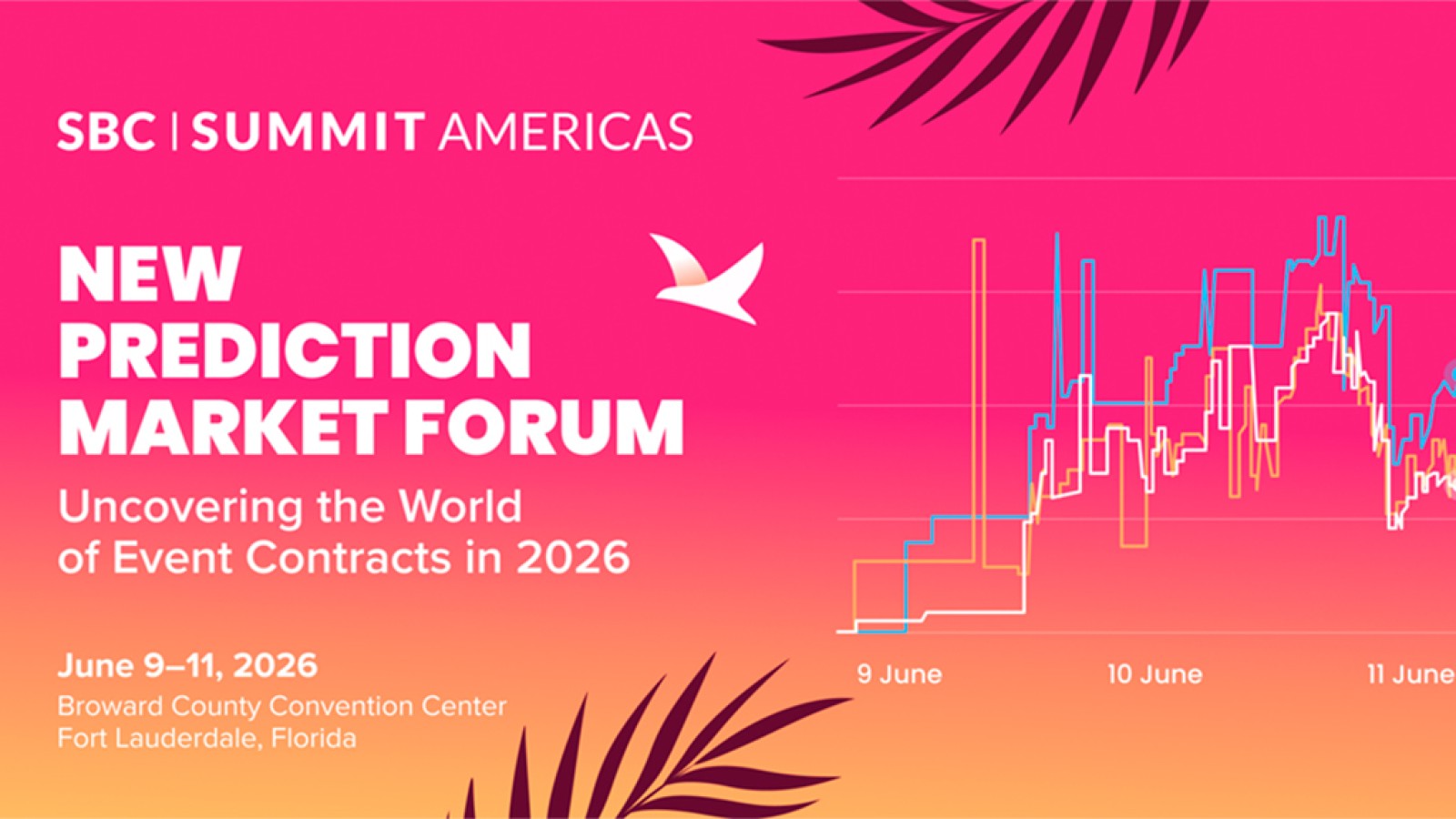 SBC | SUMMIT AMERICAS

NEW PREDICTION MARKET FORUM

Uncovering the World of Event Contracts in 2026

June 9–11, 2026
Broward County Convention Center
Fort Lauderdale, Florida

9 June
10 June
11 June